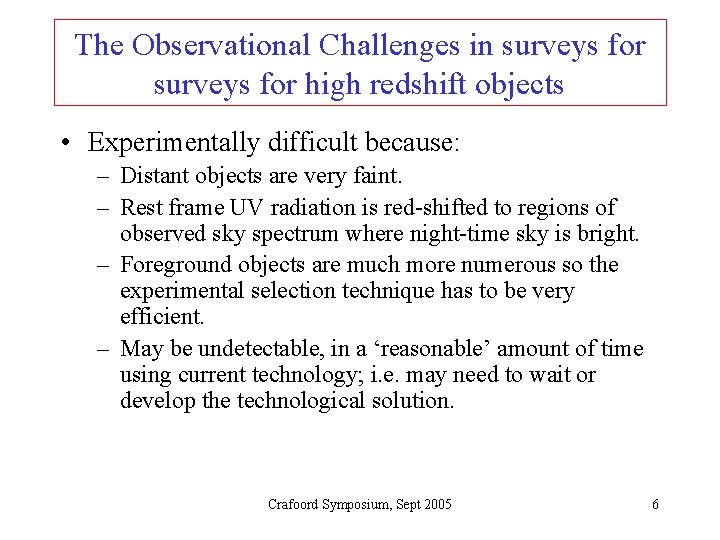 The Observational Challenges in surveys for surveys for high redshift objects

• Experimentally difficult because:
– Distant objects are very faint.
– Rest frame UV radiation is red-shifted to regions of observed sky spectrum where night-time sky is bright.
– Foreground objects are much more numerous so the experimental selection technique has to be very efficient.
– May be undetectable, in a ‘reasonable’ amount of time using current technology; i.e. may need to wait or develop the technological solution.

Crafoord Symposium, Sept 2005

6